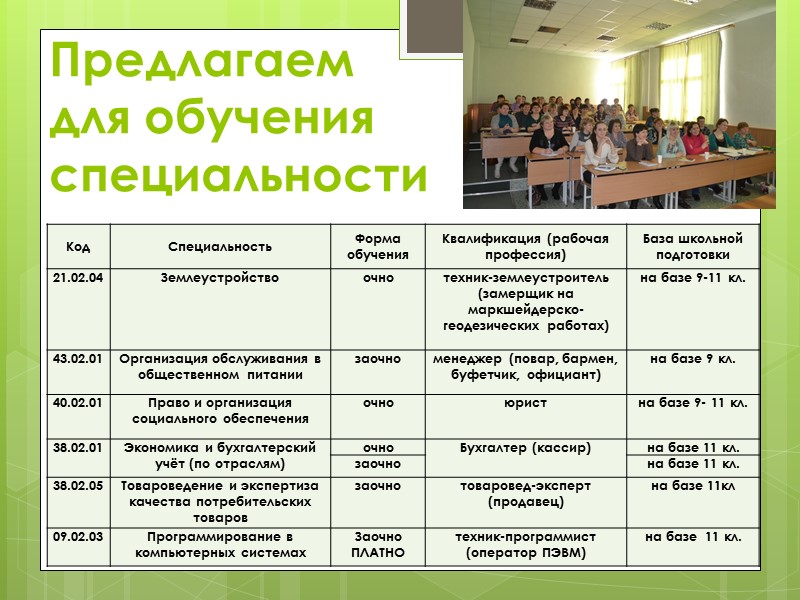 Предлагаем для обучения специальности

| Код | Специальность | Форма обучения | Квалификация (рабочая профессия) | База школьной подготовки |
|---|---|---|---|---|
| 21.02.04 | Землеустройство | очно | техник-землеустроитель (замерщик на маркшейдерско-геодезических работах) | на базе 9-11 кл. |
| 43.02.01 | Организация обслуживания в общественном питании | заочно | менеджер (повар, бармен, буфетчик, официант) | на базе 9 кл. |
| 40.02.01 | Право и организация социального обеспечения | очно | юрист | на базе 9- 11 кл. |
| 38.02.01 | Экономика и бухгалтерский учёт (по отраслям) | очно | Бухгалтер (кассир) | на базе 11 кл. |
| | | заочно | | на базе 11 кл. |
| 38.02.05 | Товароведение и экспертиза качества потребительских товаров | заочно | товаровед-эксперт (продавец) | на базе 11кл |
| 09.02.03 | Программирование в компьютерных системах | Заочно ПЛАТНО | техник-программист (оператор ПЭВМ) | на базе 11 кл. |